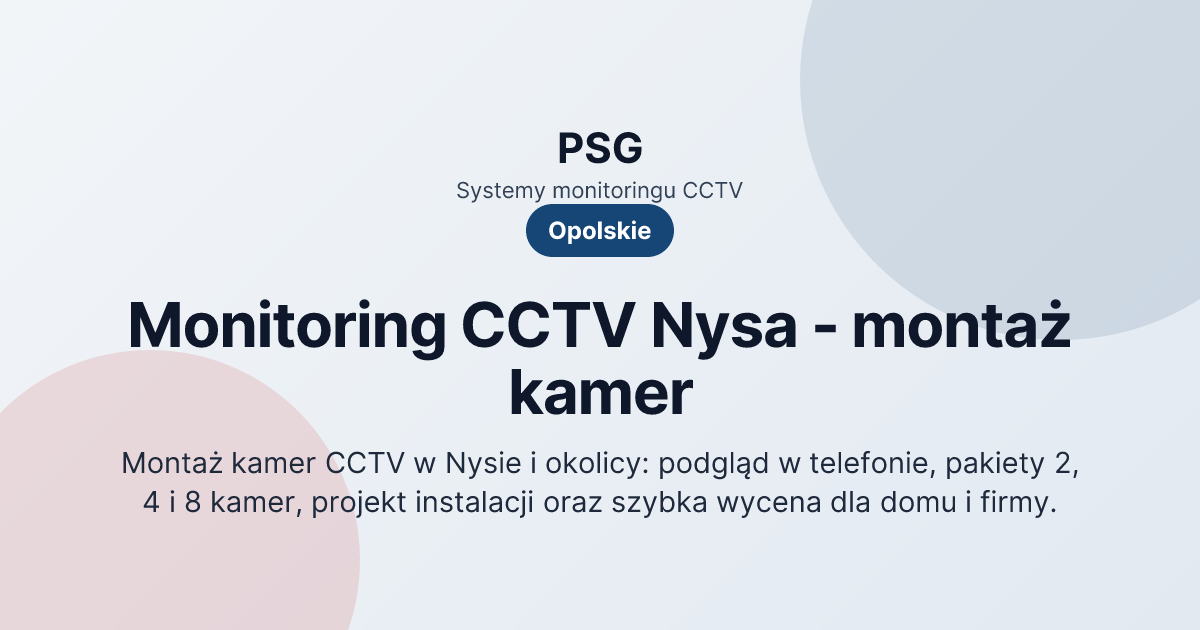 PSG
Systemy monitoringu CCTV
Opolskie

Monitoring CCTV Nysa - montaż kamer

Montaż kamer CCTV w Nysie i okolicy: podgląd w telefonie, pakiety 2, 4 i 8 kamer, projekt instalacji oraz szybka wycena dla domu i firmy.